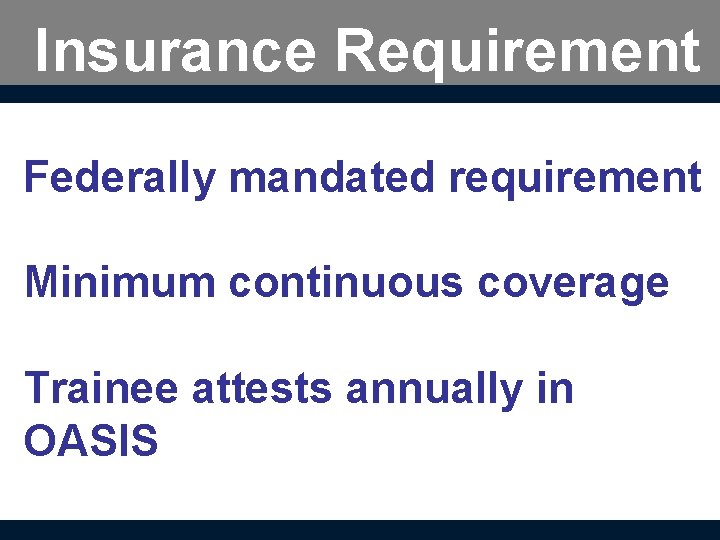 Insurance Requirement

Federally mandated requirement

Minimum continuous coverage

Trainee attests annually in OASIS